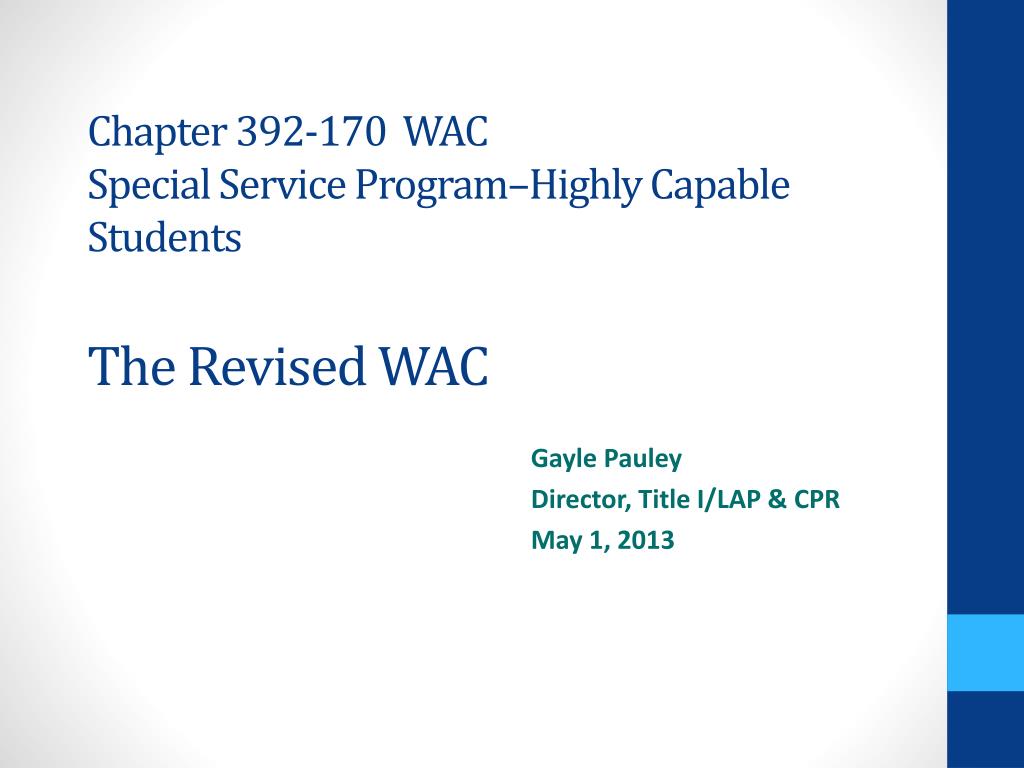 Chapter 392-170 WAC
Special Service Program–Highly Capable Students

The Revised WAC

Gayle Pauley
Director, Title I/LAP & CPR
May 1, 2013